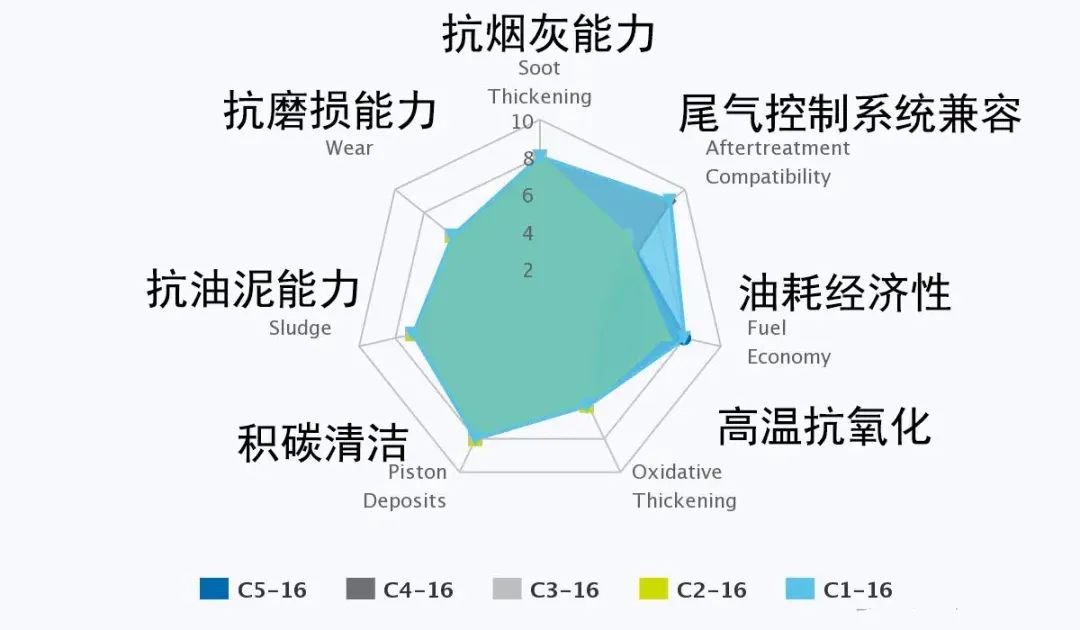 抗烟灰能力
Soot Thickening

10
8
6
4
2

尾气控制系统兼容
Aftertreatment Compatibility

油耗经济性
Fuel Economy

高温抗氧化
Oxidative Thickening

积碳清洁
Piston Deposits

抗油泥能力
Sludge

抗磨损能力
Wear

C5-16 C4-16 C3-16 C2-16 C1-16